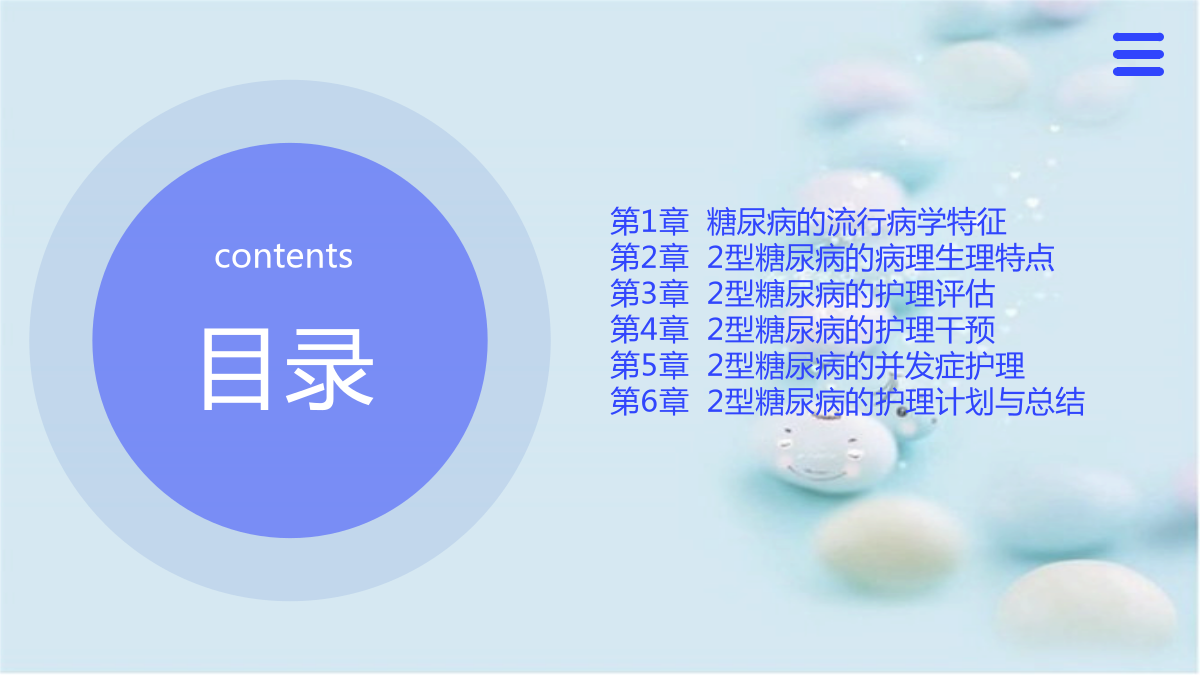 contents

目录

第1章 糖尿病的流行病学特征
第2章 2型糖尿病的病理生理特点
第3章 2型糖尿病的护理评估
第4章 2型糖尿病的护理干预
第5章 2型糖尿病的并发症护理
第6章 2型糖尿病的护理计划与总结